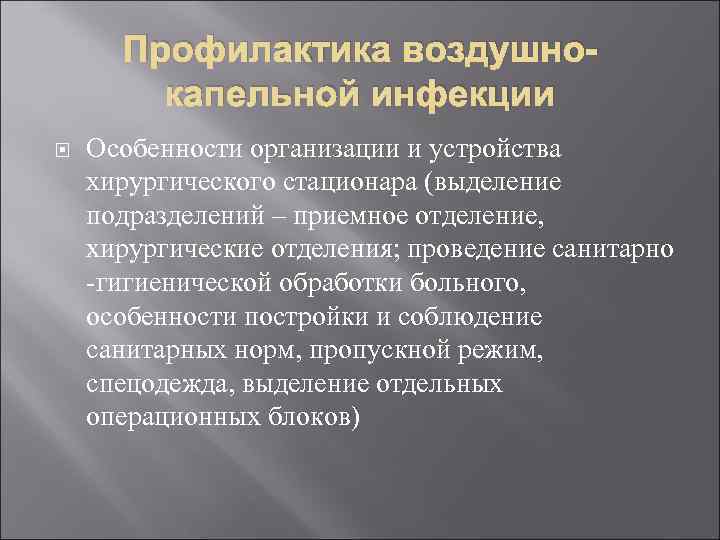 Профилактика воздушно-капельной инфекции

Особенности организации и устройства хирургического стационара (выделение подразделений – приемное отделение, хирургические отделения; проведение санитарно -гигиенической обработки больного, особенности постройки и соблюдение санитарных норм, пропускной режим, спецодежда, выделение отдельных операционных блоков)